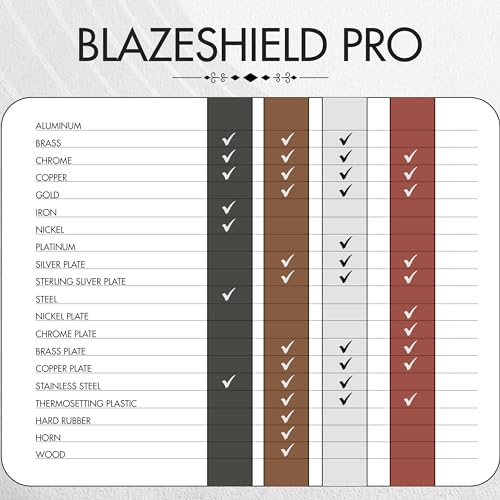 BLAZESHIELD PRO

| | | | | |
|---|---|---|---|---|
| ALUMINUM | | | | |
| BRASS | ✓ | ✓ | ✓ | |
| CHROME | ✓ | ✓ | ✓ | ✓ |
| COPPER | ✓ | ✓ | ✓ | ✓ |
| GOLD | | ✓ | ✓ | ✓ |
| IRON | ✓ | | | |
| NICKEL | ✓ | | | |
| PLATINUM | | | ✓ | |
| SILVER PLATE | | ✓ | ✓ | ✓ |
| STERLING SLIVER PLATE | | ✓ | ✓ | ✓ |
| STEEL | ✓ | | | |
| NICKEL PLATE | | | | ✓ |
| CHROME PLATE | | | | ✓ |
| BRASS PLATE | | ✓ | ✓ | ✓ |
| COPPER PLATE | | ✓ | ✓ | ✓ |
| STAINLESS STEEL | ✓ | ✓ | ✓ | |
| THERMOSETTING PLASTIC | | ✓ | ✓ | ✓ |
| HARD RUBBER | | ✓ | | |
| HORN | | ✓ | | |
| WOOD | | ✓ | | |